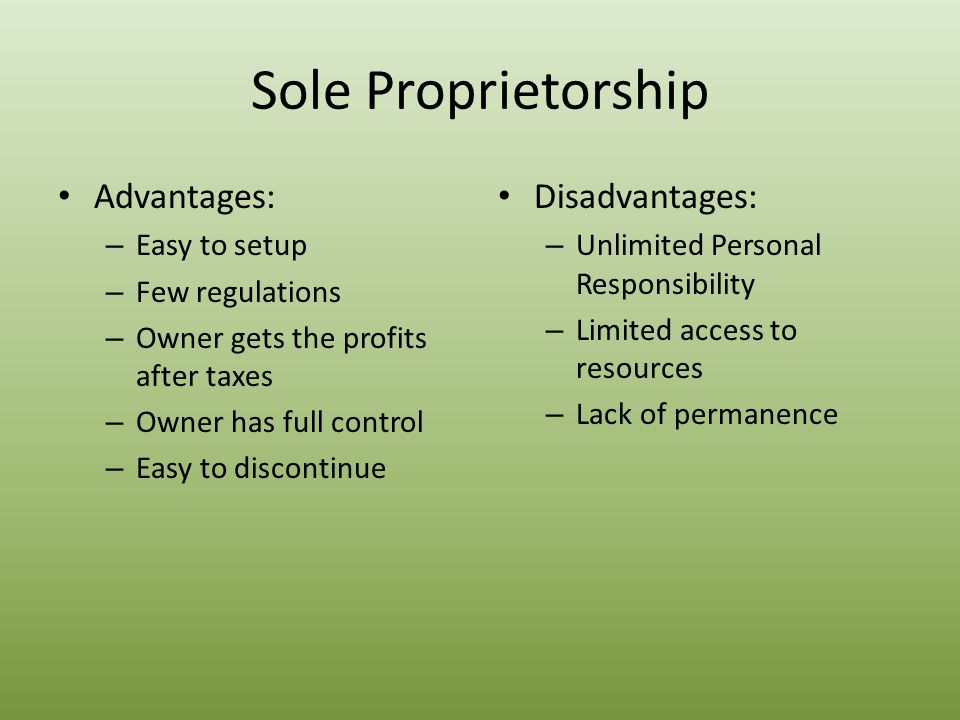 Sole Proprietorship

• Advantages:
  – Easy to setup
  – Few regulations
  – Owner gets the profits after taxes
  – Owner has full control
  – Easy to discontinue

• Disadvantages:
  – Unlimited Personal Responsibility
  – Limited access to resources
  – Lack of permanence